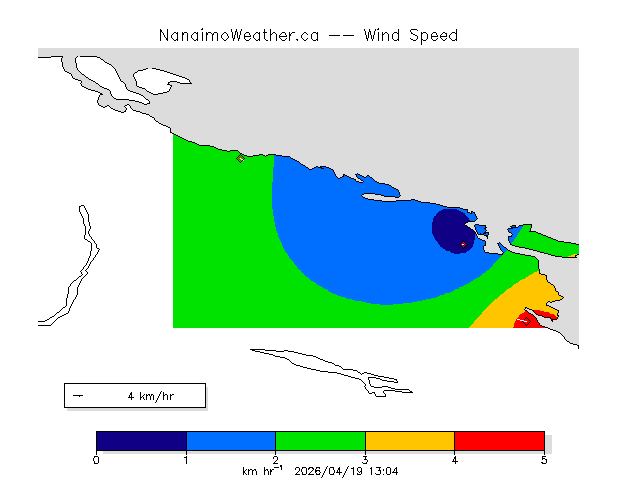 NanaimoWeather.ca -- Wind Speed

4 km/hr

0
1
2
3
4
5

km hr$^{-1}$ 2026/04/19 13:04